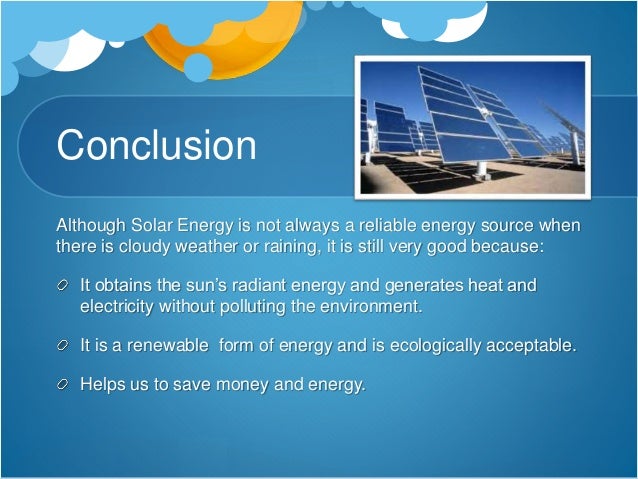 Conclusion

Although Solar Energy is not always a reliable energy source when there is cloudy weather or raining, it is still very good because:

It obtains the sun's radiant energy and generates heat and electricity without polluting the environment.

It is a renewable form of energy and is ecologically acceptable.

Helps us to save money and energy.